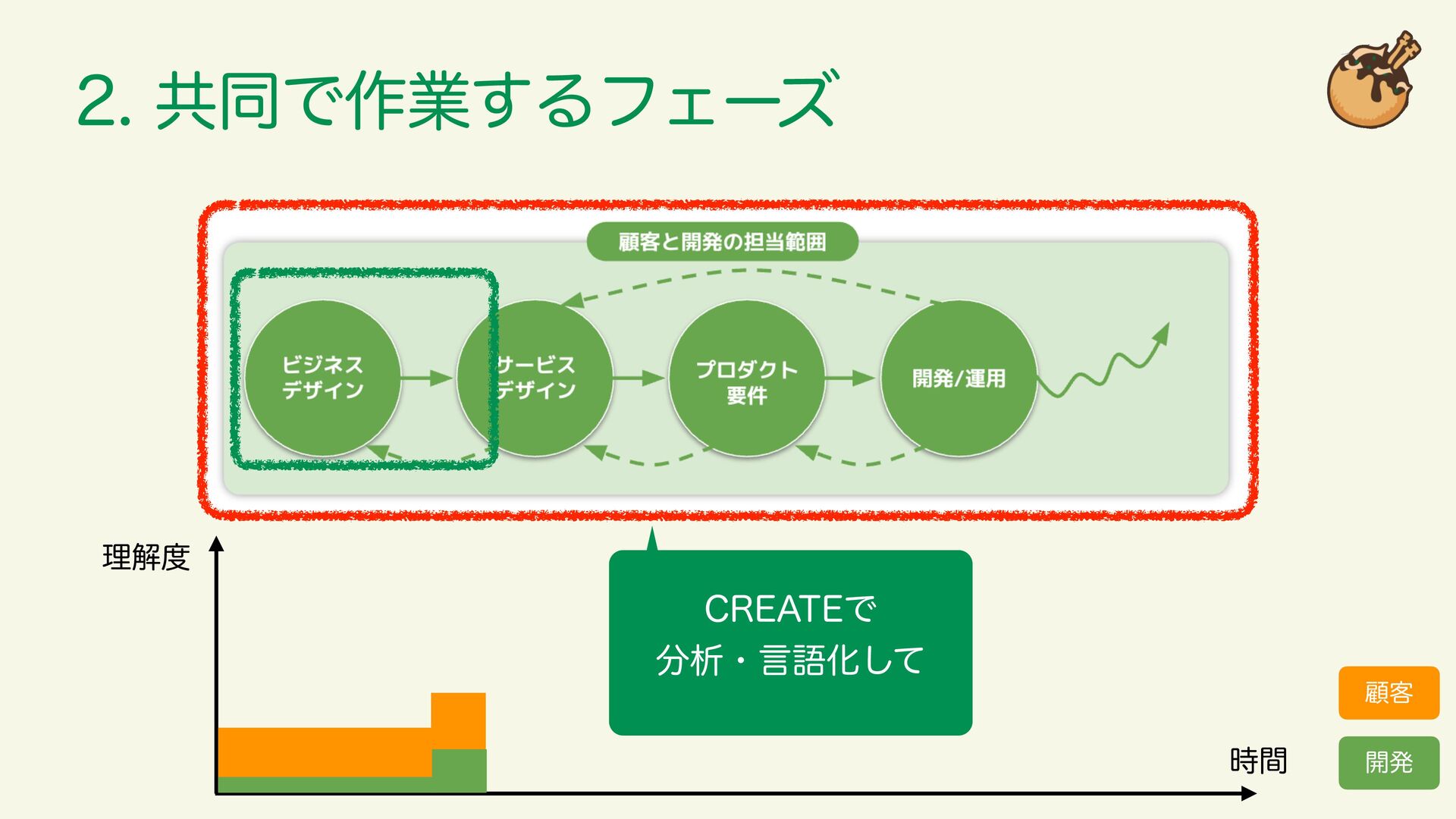 2. 共同で作業するフェーズ

顧客と開発の担当範囲

ビジネスデザイン

サービスデザイン

プロダクト要件

開発/運用

理解度

CREATEで
分析・言語化して

時間

顧客

開発